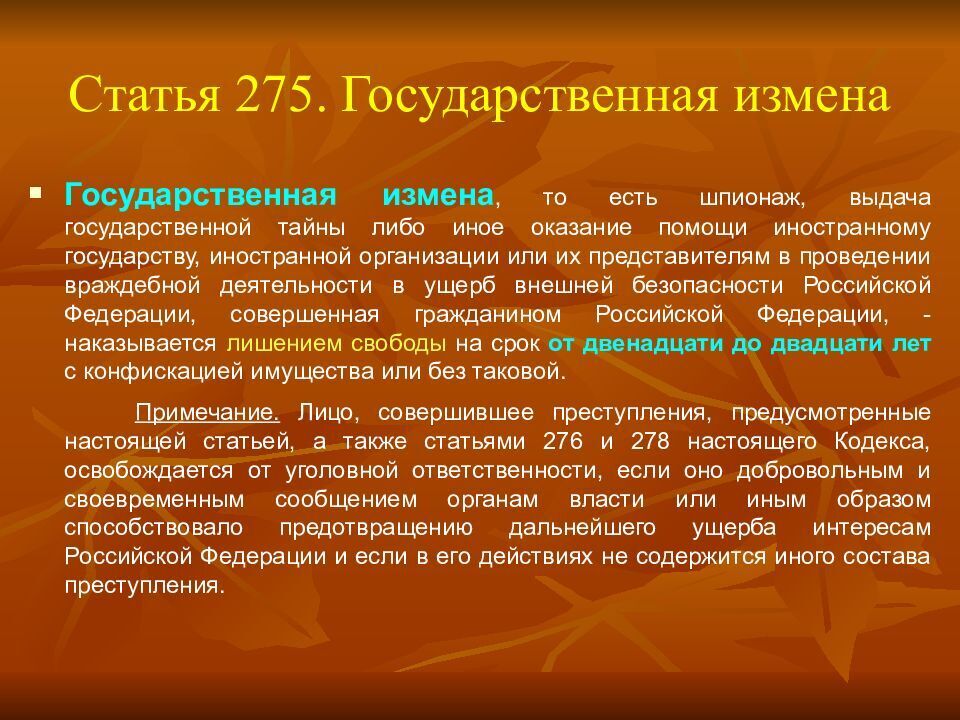 Статья 275. Государственная измена

Государственная измена, то есть шпионаж, выдача государственной тайны либо иное оказание помощи иностранному государству, иностранной организации или их представителям в проведении враждебной деятельности в ущерб внешней безопасности Российской Федерации, совершенная гражданином Российской Федерации, - наказывается лишением свободы на срок от двенадцати до двадцати лет с конфискацией имущества или без таковой.

Примечание. Лицо, совершившее преступления, предусмотренные настоящей статьей, а также статьями 276 и 278 настоящего Кодекса, освобождается от уголовной ответственности, если оно добровольным и своевременным сообщением органам власти или иным образом способствовало предотвращению дальнейшего ущерба интересам Российской Федерации и если в его действиях не содержится иного состава преступления.